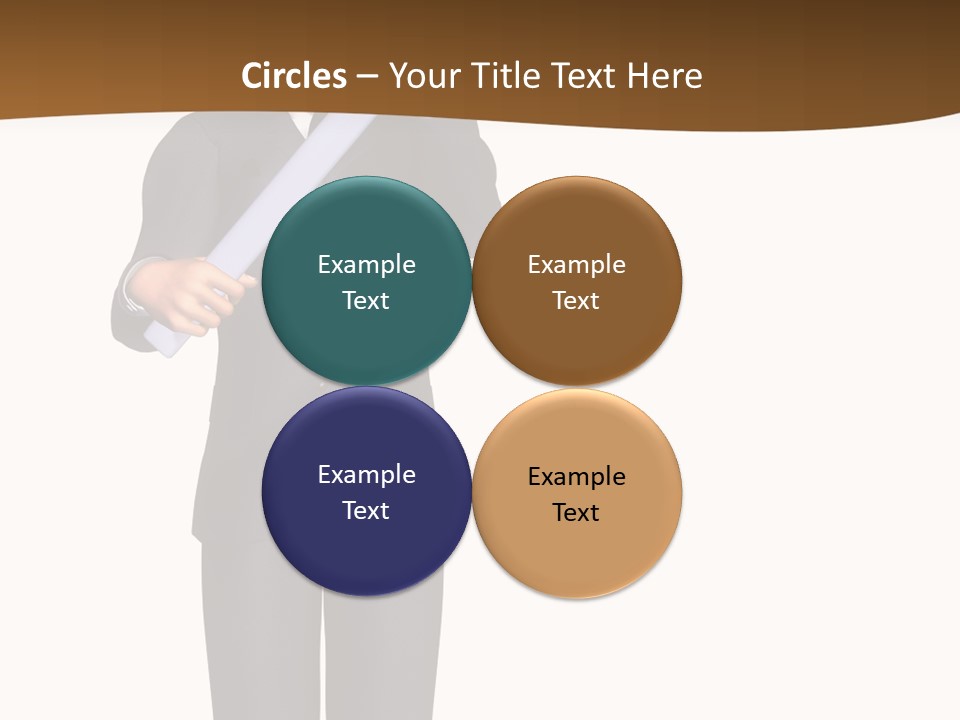 Circles – Your Title Text Here

Example Text

Example Text

Example Text

Example Text